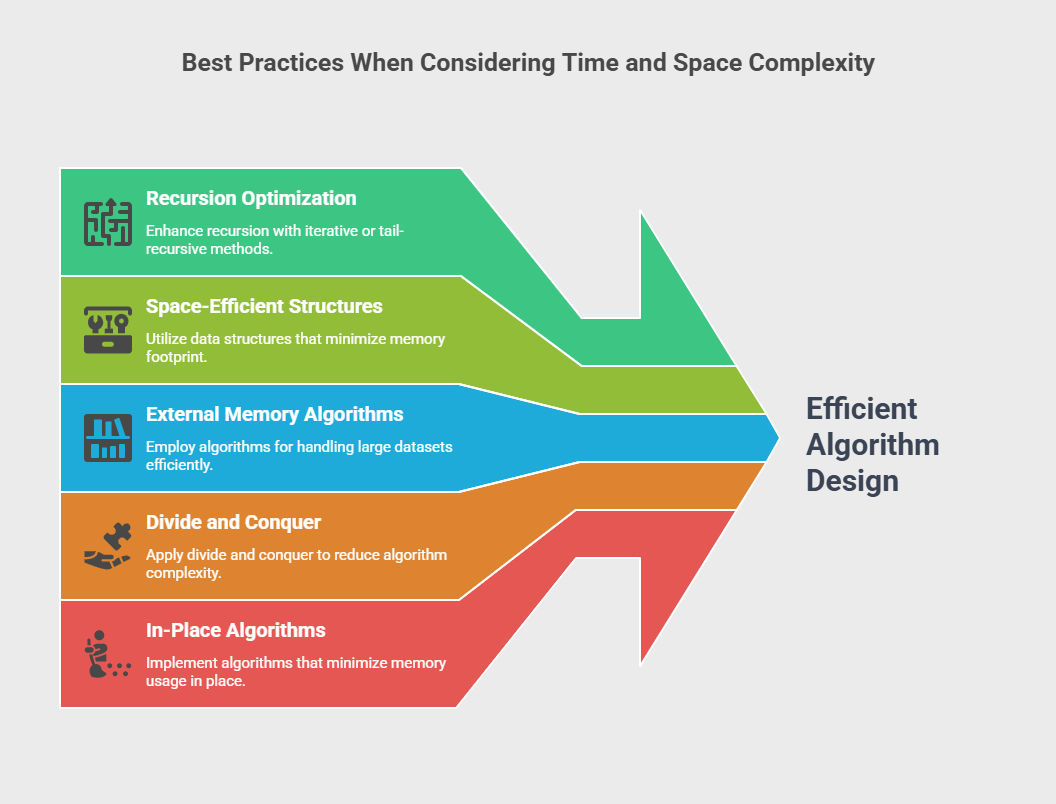 Best Practices When Considering Time and Space Complexity

Recursion Optimization

Enhance recursion with iterative or tail-recursive methods.

Space-Efficient Structures

Utilize data structures that minimize memory footprint.

External Memory Algorithms

Employ algorithms for handling large datasets efficiently.

Divide and Conquer

Apply divide and conquer to reduce algorithm complexity.

In-Place Algorithms

Implement algorithms that minimize memory usage in place.

Efficient Algorithm Design